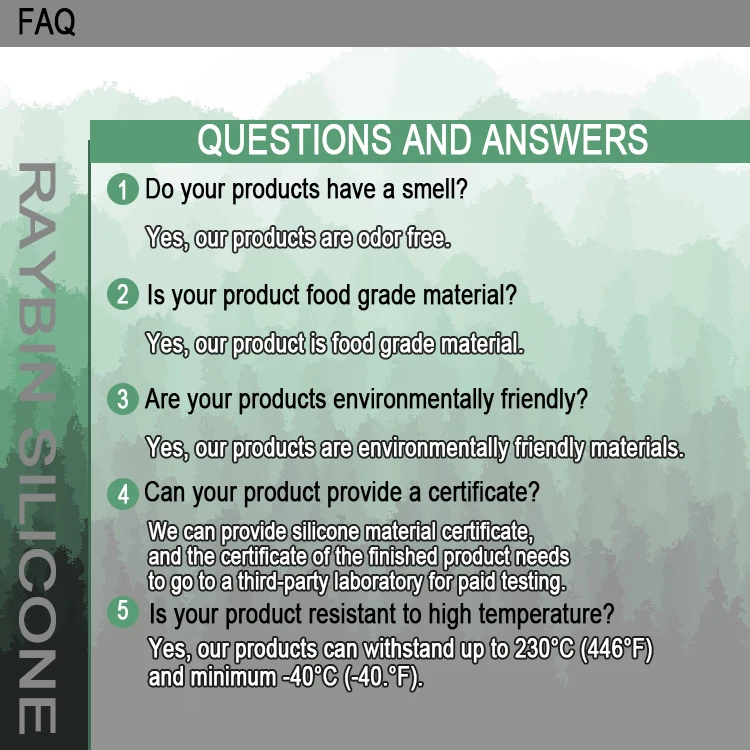 FAQ

RAYBIN SILICONE

QUESTIONS AND ANSWERS

1 Do your products have a smell?

Yes, our products are odor free.

2 Is your product food grade material?

Yes, our product is food grade material.

3 Are your products environmentally friendly?

Yes, our products are environmentally friendly materials.

4 Can your product provide a certificate?

We can provide silicone material certificate, and the certificate of the finished product needs to go to a third-party laboratory for paid testing.

5 Is your product resistant to high temperature?

Yes, our products can withstand up to 230°C (446°F) and minimum -40°C (-40.°F).